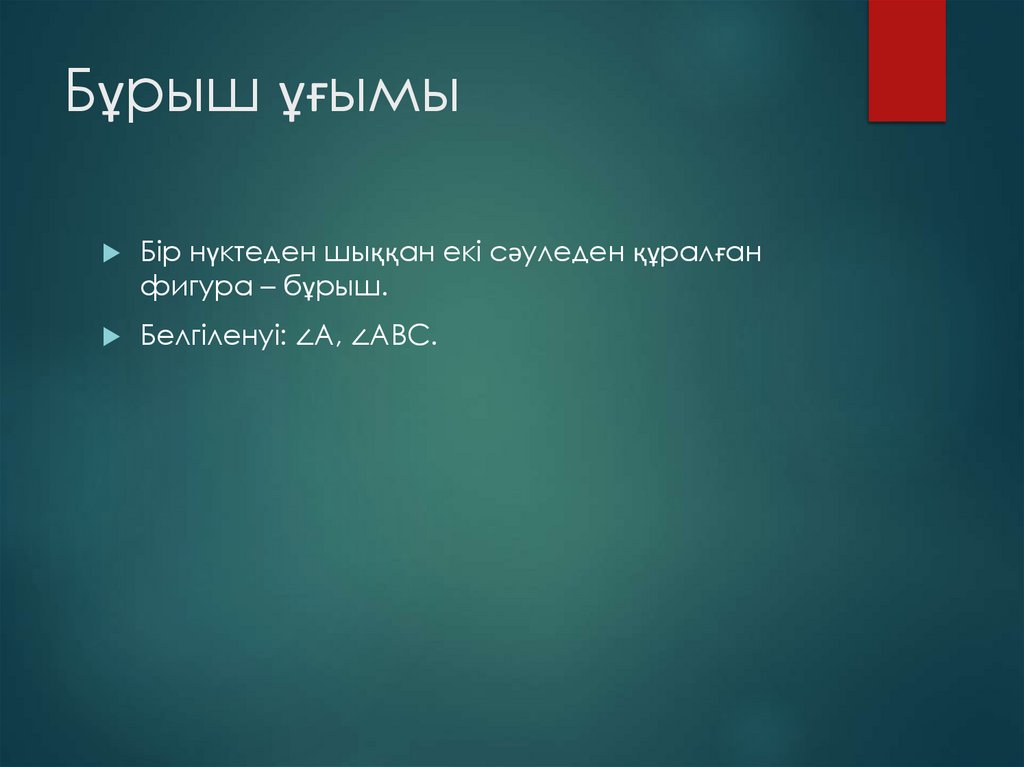 Бұрыш ұғымы

Бір нүктеден шыққан екі сәуледен құралған фигура – бұрыш.

Белгіленуі: $\angle A$, $\angle ABC$.